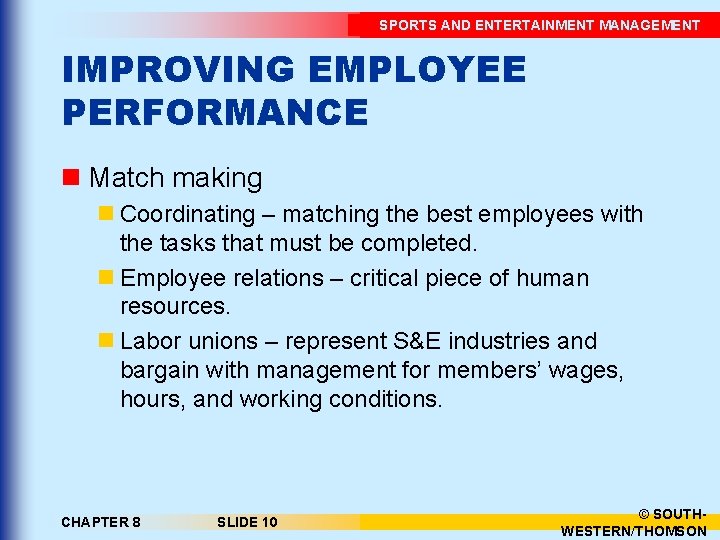 SPORTS AND ENTERTAINMENT MANAGEMENT

IMPROVING EMPLOYEE PERFORMANCE

Match making

Coordinating – matching the best employees with the tasks that must be completed.

Employee relations – critical piece of human resources.

Labor unions – represent S&E industries and bargain with management for members' wages, hours, and working conditions.

CHAPTER 8

SLIDE 10

© SOUTH-WESTERN/THOMSON